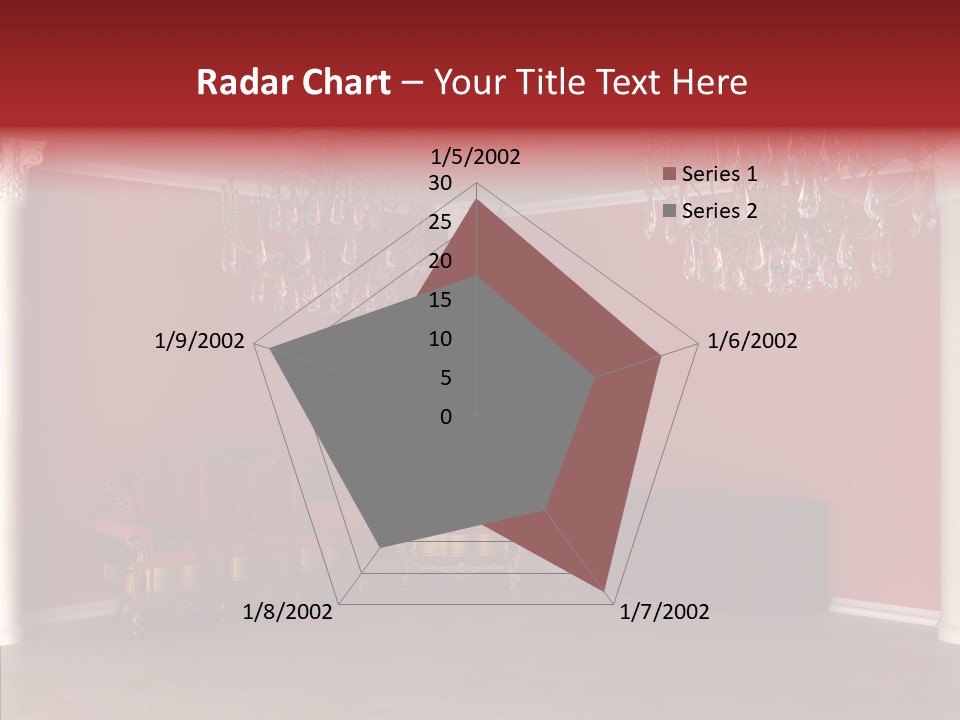 Radar Chart – Your Title Text Here

1/5/2002
30
25
20
15
10
5
0
1/6/2002
1/7/2002
1/8/2002
1/9/2002

Series 1
Series 2